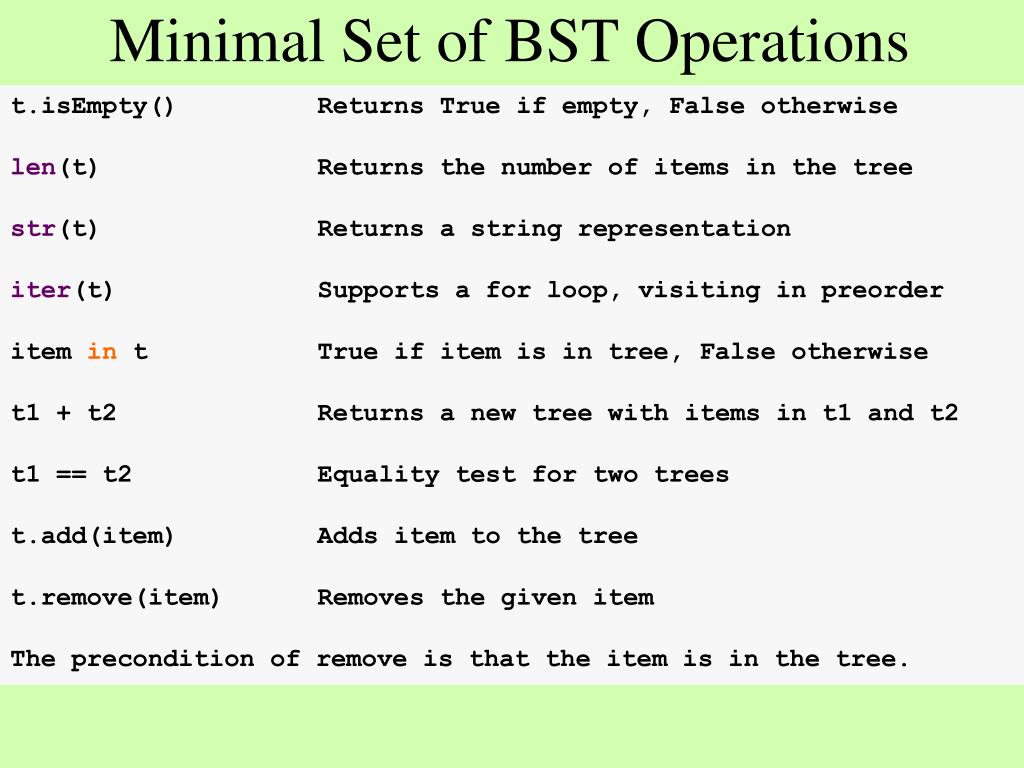 Minimal Set of BST Operations

| | |
|---|---|
| t.isEmpty() | Returns True if empty, False otherwise |
| len(t) | Returns the number of items in the tree |
| str(t) | Returns a string representation |
| iter(t) | Supports a for loop, visiting in preorder |
| item in t | True if item is in tree, False otherwise |
| t1 + t2 | Returns a new tree with items in t1 and t2 |
| t1 == t2 | Equality test for two trees |
| t.add(item) | Adds item to the tree |
| t.remove(item) | Removes the given item |

The precondition of remove is that the item is in the tree.